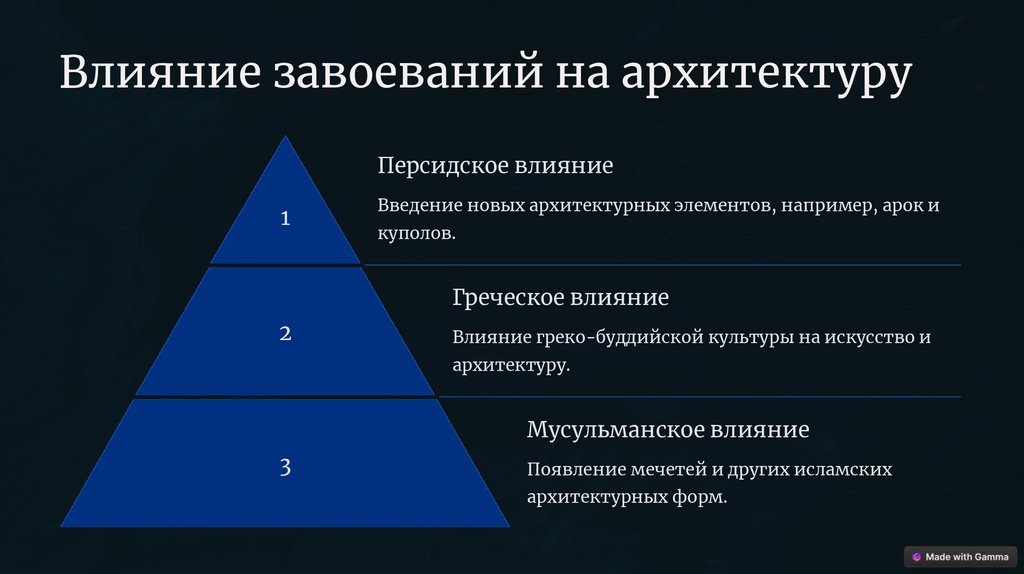 Влияние завоеваний на архитектуру

1

Персидское влияние

Введение новых архитектурных элементов, например, арок и куполов.

2

Греческое влияние

Влияние греко-буддийской культуры на искусство и архитектуру.

3

Мусульманское влияние

Появление мечетей и других исламских архитектурных форм.

Made with Gamma